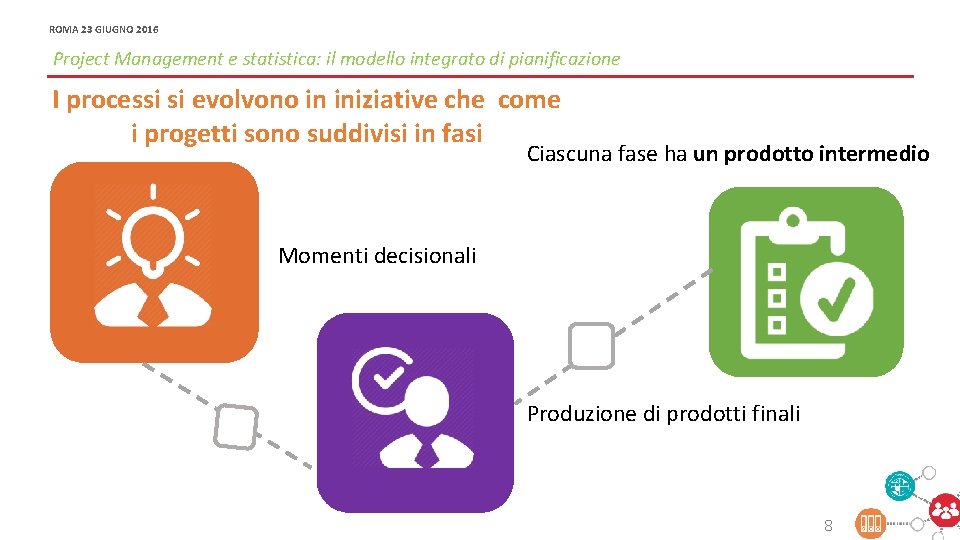 ROMA 23 GIUGNO 2016

Project Management e statistica: il modello integrato di pianificazione

I processi si evolvono in iniziative che come i progetti sono suddivisi in fasi

Ciascuna fase ha un prodotto intermedio

Momenti decisionali

Produzione di prodotti finali

8